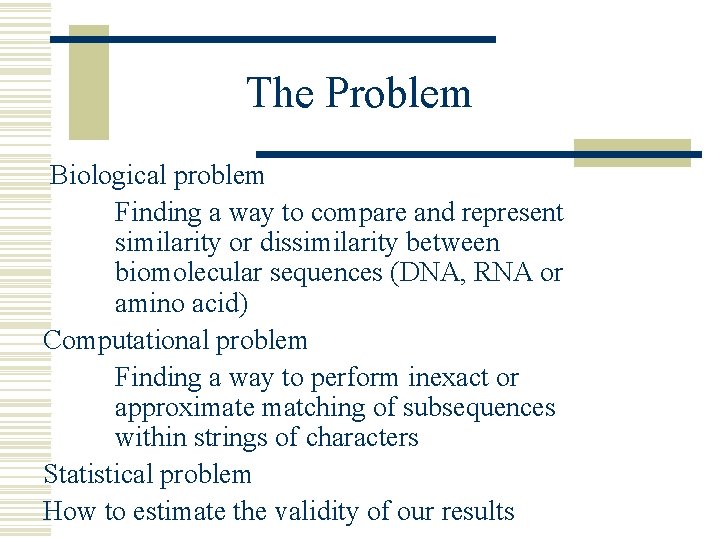 The Problem

Biological problem

Finding a way to compare and represent similarity or dissimilarity between biomolecular sequences (DNA, RNA or amino acid)

Computational problem

Finding a way to perform inexact or approximate matching of subsequences within strings of characters

Statistical problem

How to estimate the validity of our results